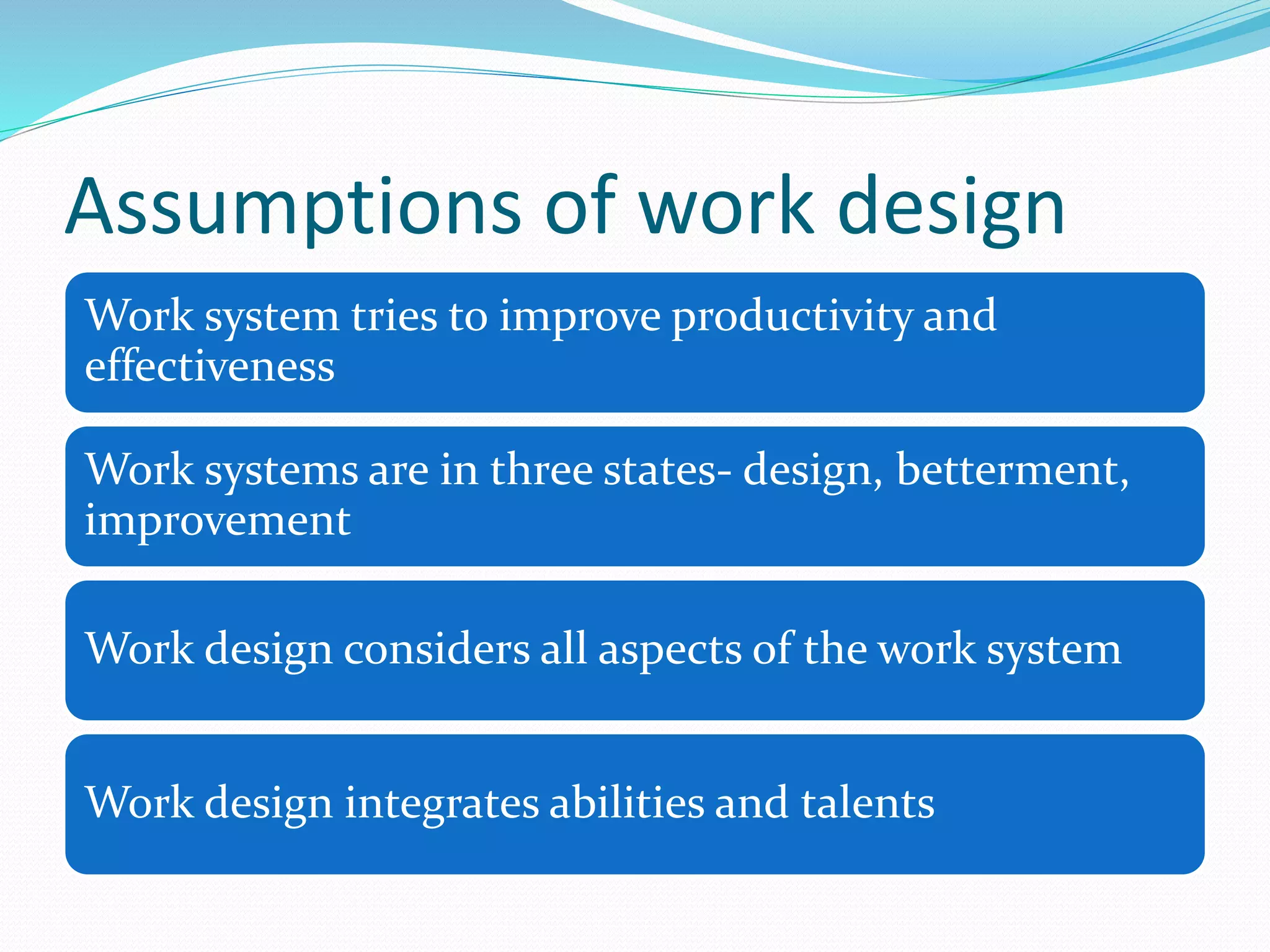 Assumptions of work design

Work system tries to improve productivity and effectiveness

Work systems are in three states- design, betterment, improvement

Work design considers all aspects of the work system

Work design integrates abilities and talents